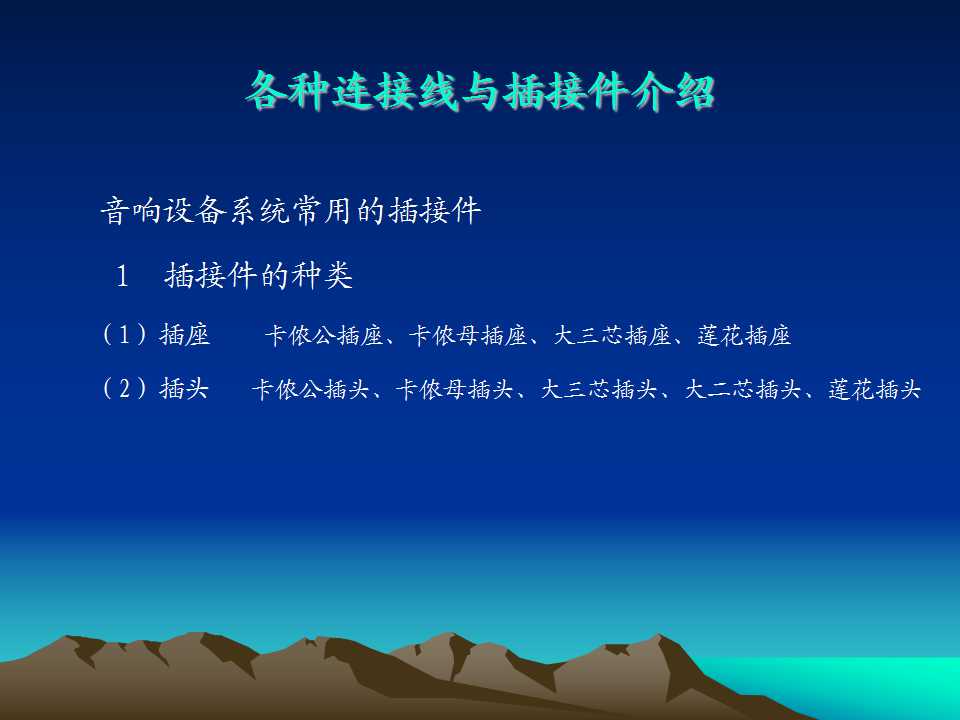 各种连接线与插接件介绍

音响设备系统常用的插接件

1　插接件的种类

（1）插座　卡侬公插座、卡侬母插座、大三芯插座、莲花插座

（2）插头　卡侬公插头、卡侬母插头、大三芯插头、大二芯插头、莲花插头